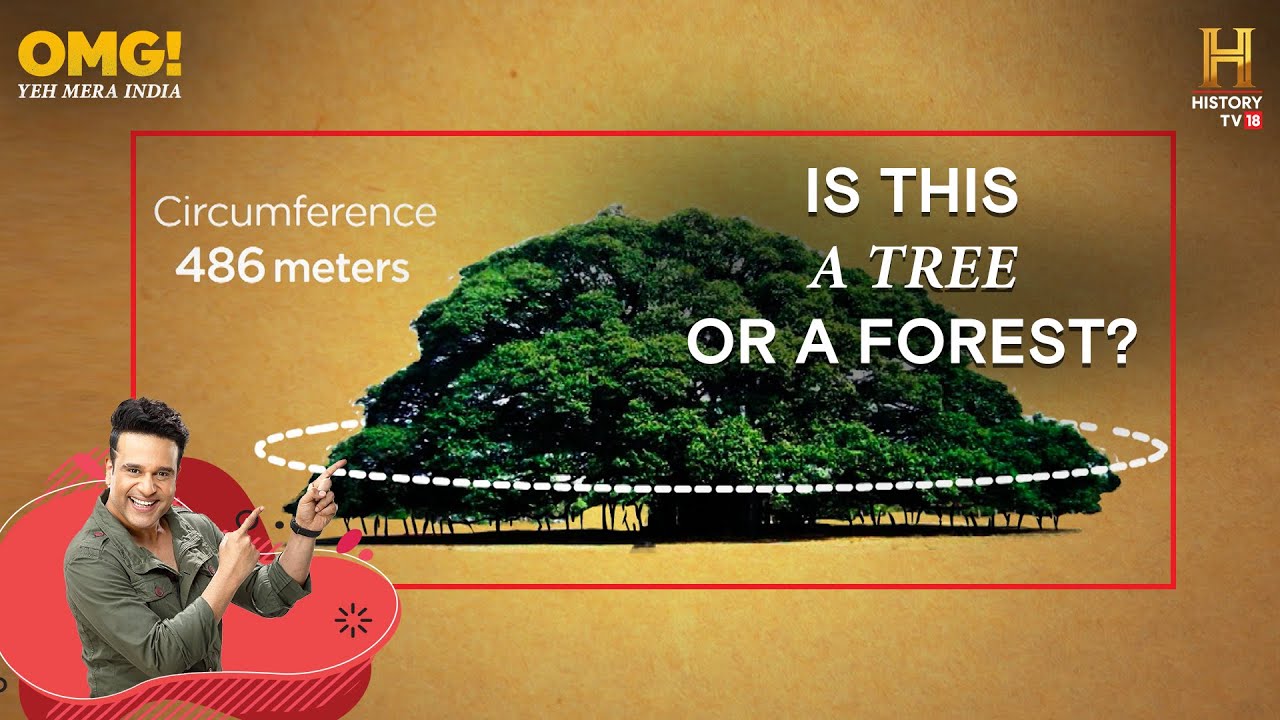 OMG!
YEH MERA INDIA

H
HISTORY
TV 18

Circumference
486 meters

IS THIS
A TREE
OR A FOREST?